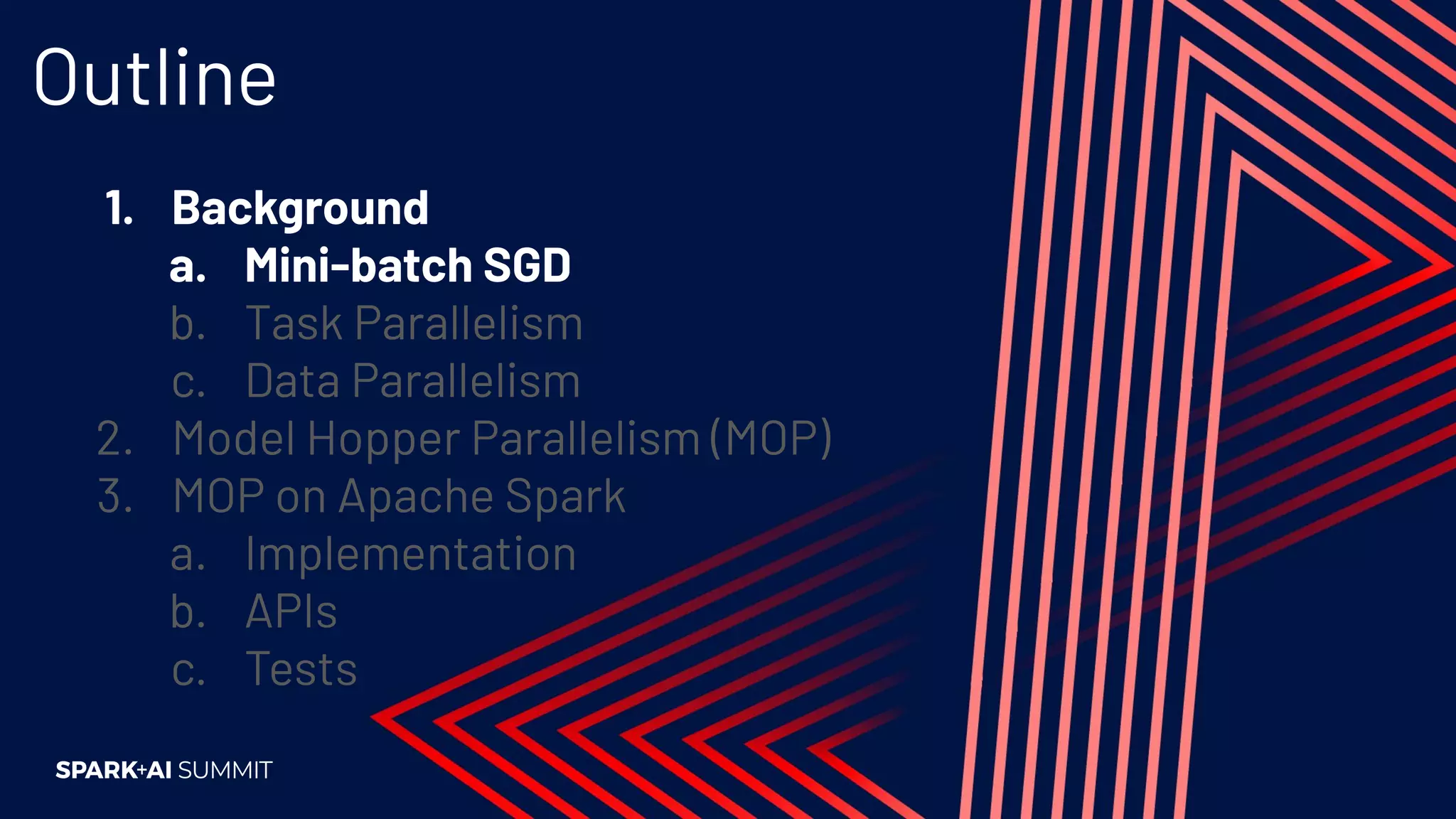 Outline

1. Background
a. Mini-batch SGD
b. Task Parallelism
c. Data Parallelism
2. Model Hopper Parallelism (MOP)
3. MOP on Apache Spark
a. Implementation
b. APIs
c. Tests

SPARK+AI SUMMIT